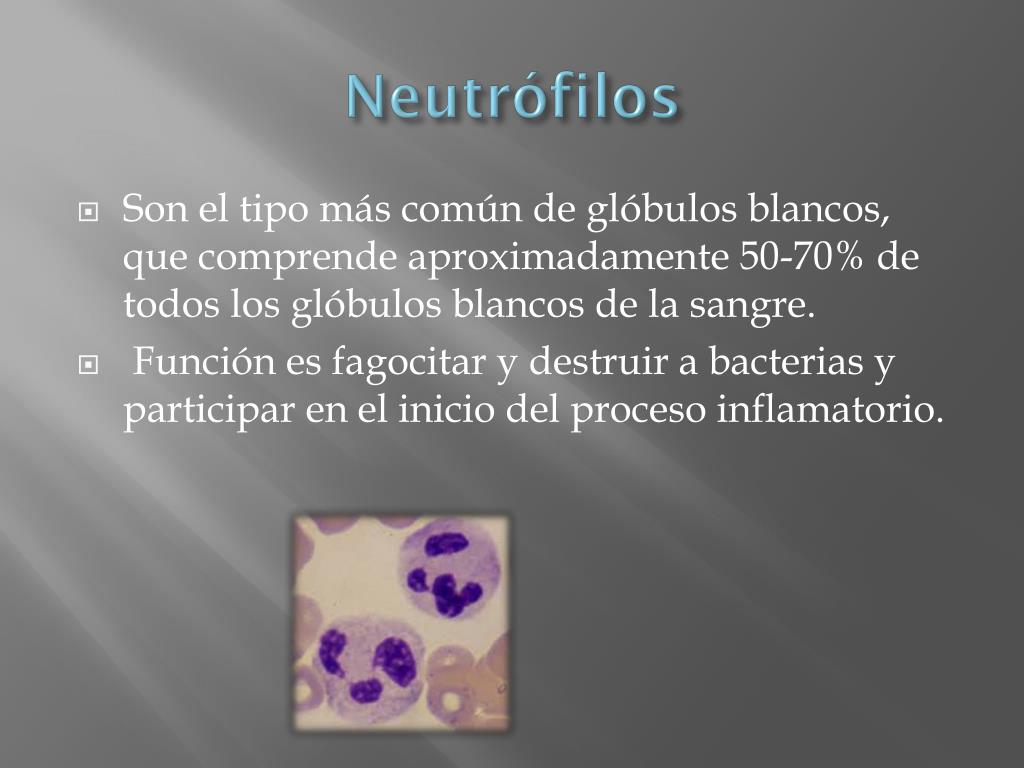 Neutrófilos

Son el tipo más común de glóbulos blancos, que comprende aproximadamente 50-70% de todos los glóbulos blancos de la sangre.

Función es fagocitar y destruir a bacterias y participar en el inicio del proceso inflamatorio.